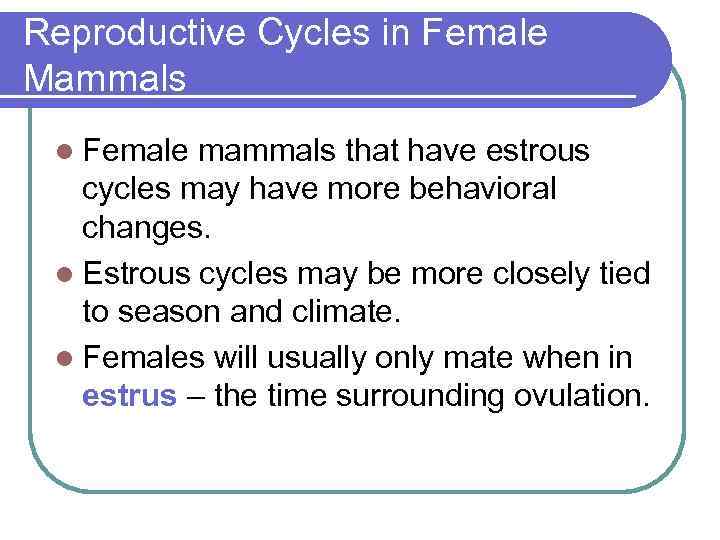 Reproductive Cycles in Female Mammals

- Female mammals that have estrous cycles may have more behavioral changes.
- Estrous cycles may be more closely tied to season and climate.
- Females will usually only mate when in estrus – the time surrounding ovulation.